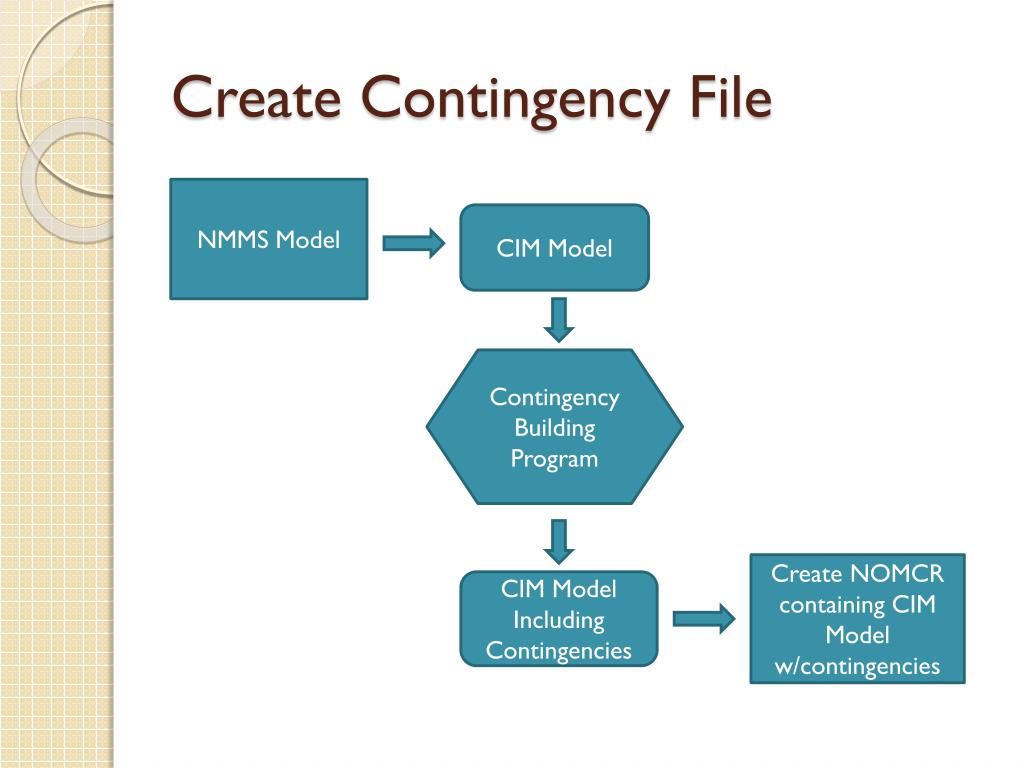 Create Contingency File

NMMS Model

CIM Model

Contingency Building Program

CIM Model Including Contingencies

Create NOMCR containing CIM Model w/contingencies